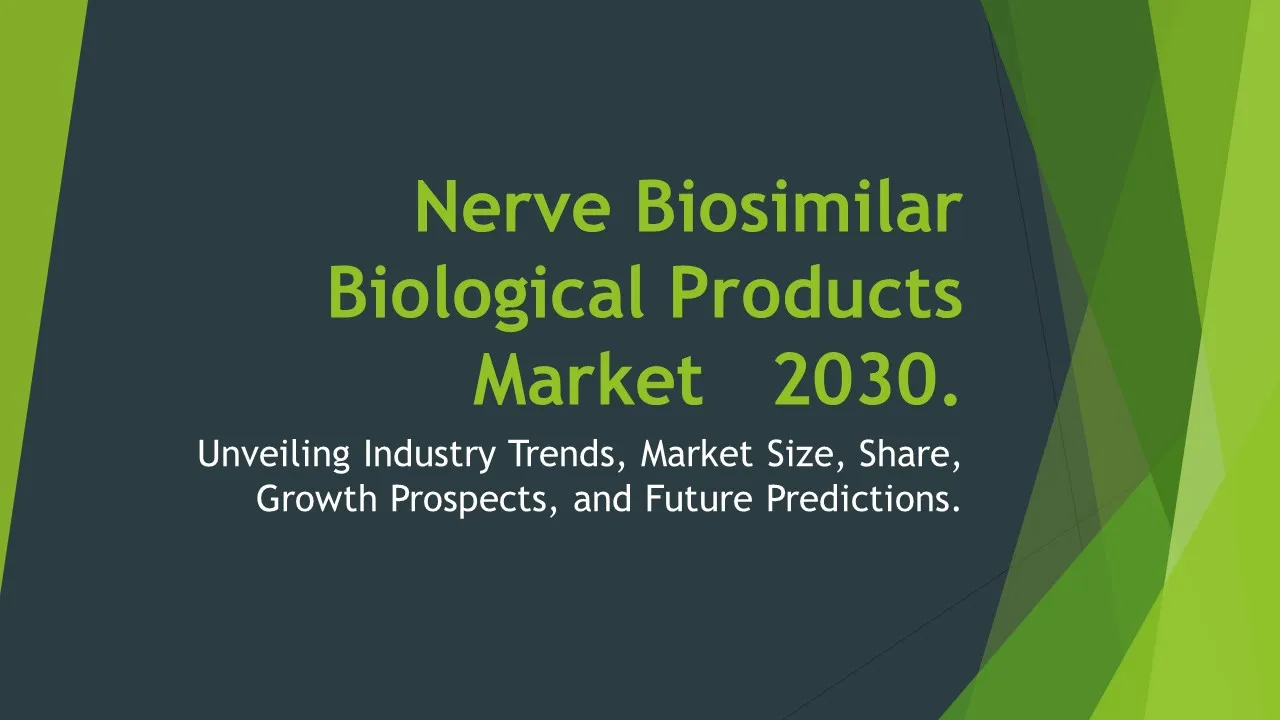 Nerve Biosimilar Biological Products Market 2030.

Unveiling Industry Trends, Market Size, Share, Growth Prospects, and Future Predictions.